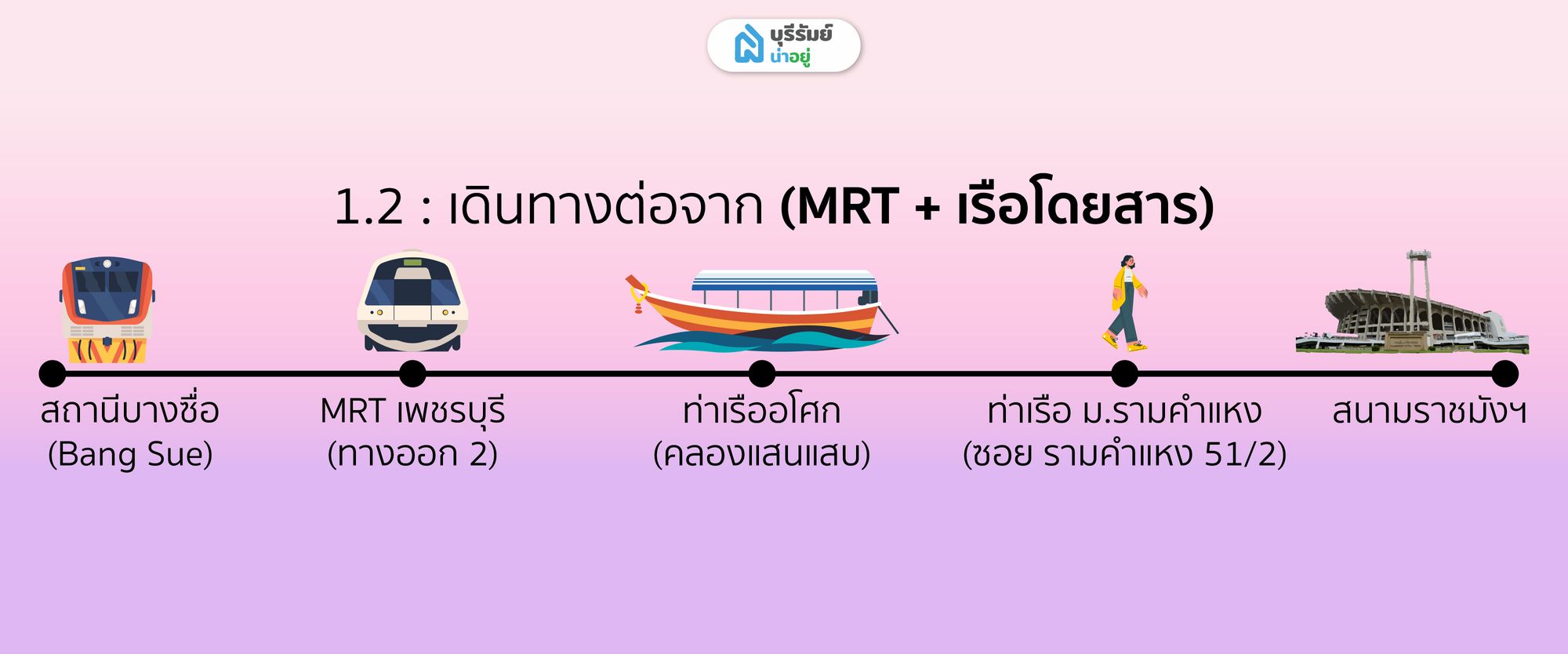 บุรีรัมย์ น่าอยู่

1.2 : เดินทางต่อจาก (MRT + เรือโดยสาร)

สถานีบางซื่อ (Bang Sue)

MRT เพชรบุรี (ทางออก 2)

ท่าเรืออโศก (คลองแสนแสบ)

ท่าเรือ ม.รามคำแหง (ซอย รามคำแหง 51/2)

สนามราชมังฯ